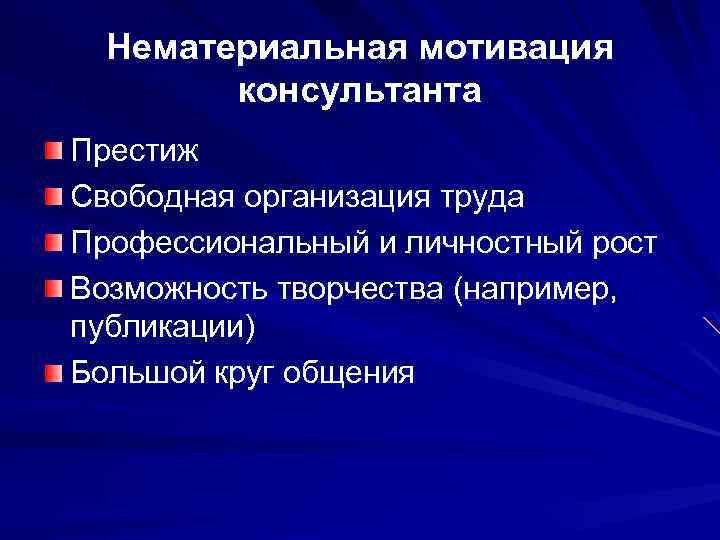 Нематериальная мотивация консультанта

Престиж

Свободная организация труда

Профессиональный и личностный рост

Возможность творчества (например, публикации)

Большой круг общения